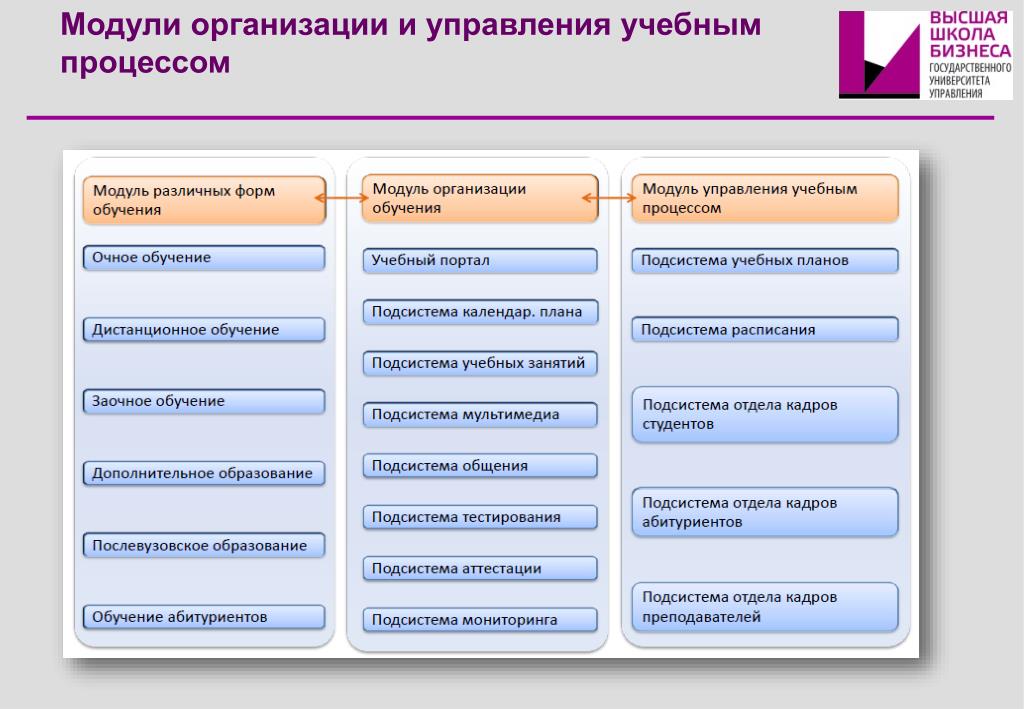 Модули организации и управления учебным процессом

ВЫСШАЯ ШКОЛА БИЗНЕСА ГОСУДАРСТВЕННОГО УНИВЕРСИТЕТА УПРАВЛЕНИЯ

Модуль различных форм обучения

Очное обучение

Дистанционное обучение

Заочное обучение

Дополнительное образование

Послевузовское образование

Обучение абитуриентов

Модуль организации обучения

Учебный портал

Подсистема календар. плана

Подсистема учебных занятий

Подсистема мультимедиа

Подсистема общения

Подсистема тестирования

Подсистема аттестации

Подсистема мониторинга

Модуль управления учебным процессом

Подсистема учебных планов

Подсистема расписания

Подсистема отдела кадров студентов

Подсистема отдела кадров абитуриентов

Подсистема отдела кадров преподавателей